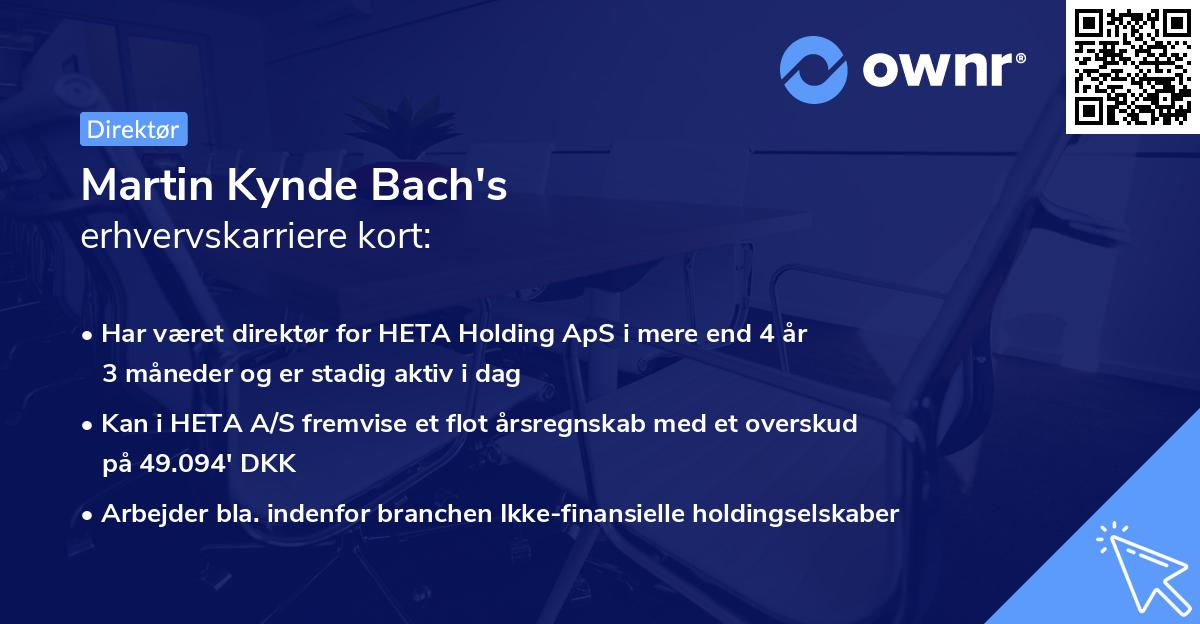 ownr®

Direktør

Martin Kynde Bach's
erhvervskarriere kort:

• Har været direktør for HETA Holding ApS i mere end 4 år 3 måneder og er stadig aktiv i dag

• Kan i HETA A/S fremvise et flot årsregnskab med et overskud på 49.094' DKK

• Arbejder bla. indenfor branchen Ikke-finansielle holdingselskaber